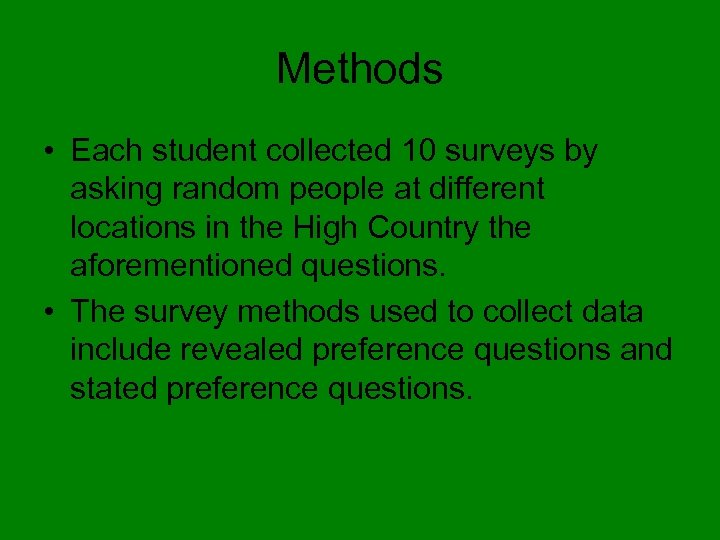 Methods

• Each student collected 10 surveys by asking random people at different locations in the High Country the aforementioned questions.
• The survey methods used to collect data include revealed preference questions and stated preference questions.